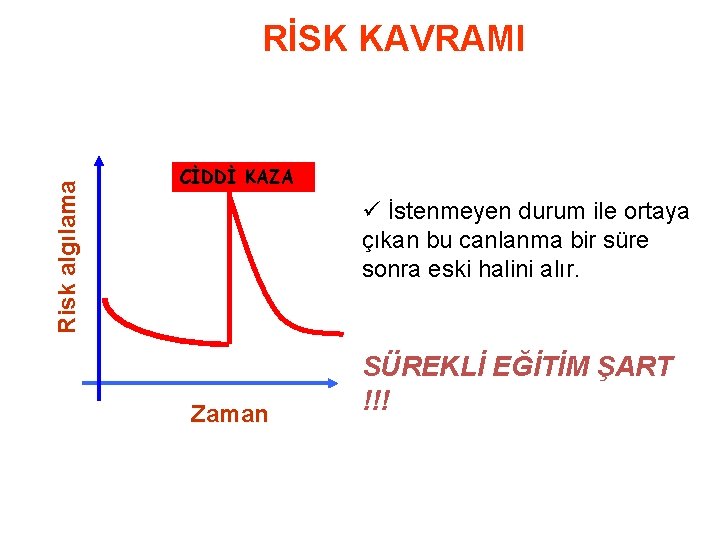 RİSK KAVRAMI

Risk algılama

CİDDİ KAZA

Zaman

✓ İstenmeyen durum ile ortaya çıkan bu canlanma bir süre sonra eski halini alır.

SÜREKLİ EĞİTİM ŞART !!!